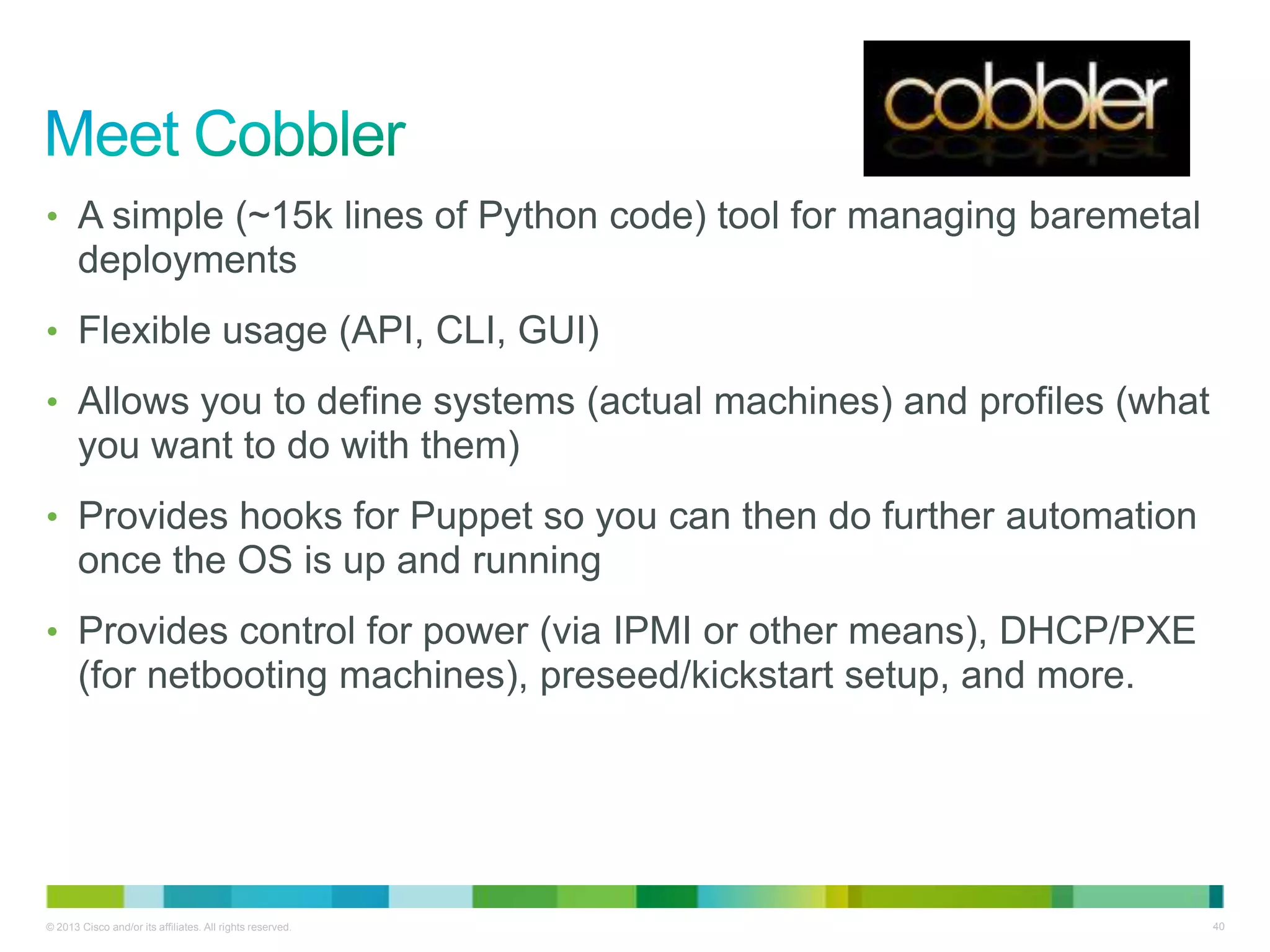 cobbler

Meet Cobbler

• A simple (~15k lines of Python code) tool for managing baremetal deployments

• Flexible usage (API, CLI, GUI)

• Allows you to define systems (actual machines) and profiles (what you want to do with them)

• Provides hooks for Puppet so you can then do further automation once the OS is up and running

• Provides control for power (via IPMI or other means), DHCP/PXE (for netbooting machines), preseed/kickstart setup, and more.

© 2013 Cisco and/or its affiliates. All rights reserved.

40